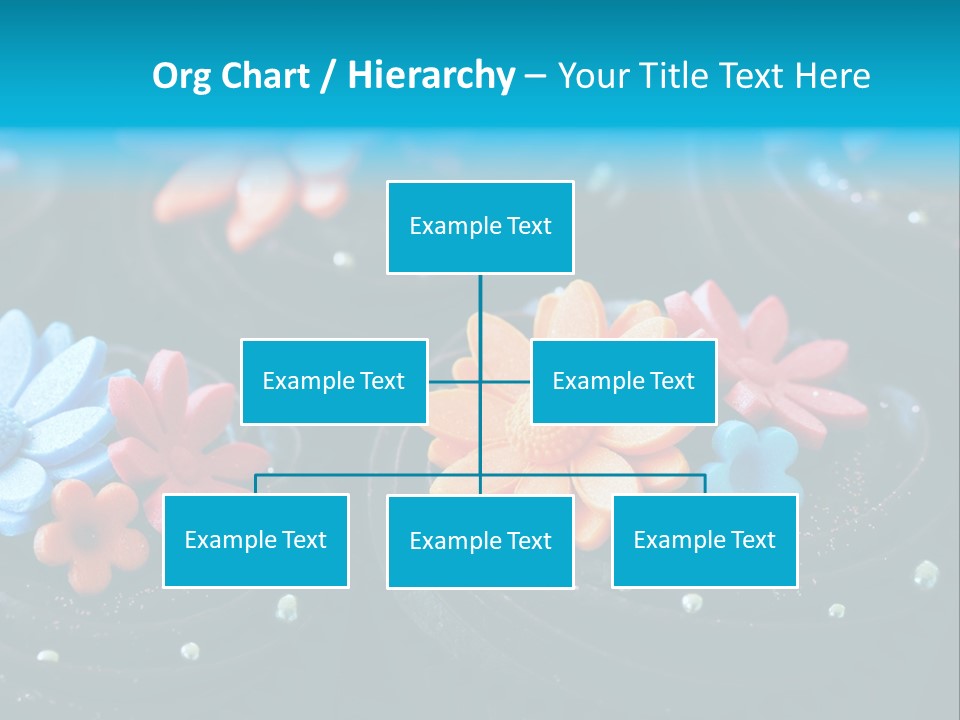 Org Chart / Hierarchy – Your Title Text Here

Example Text

Example Text

Example Text

Example Text

Example Text

Example Text